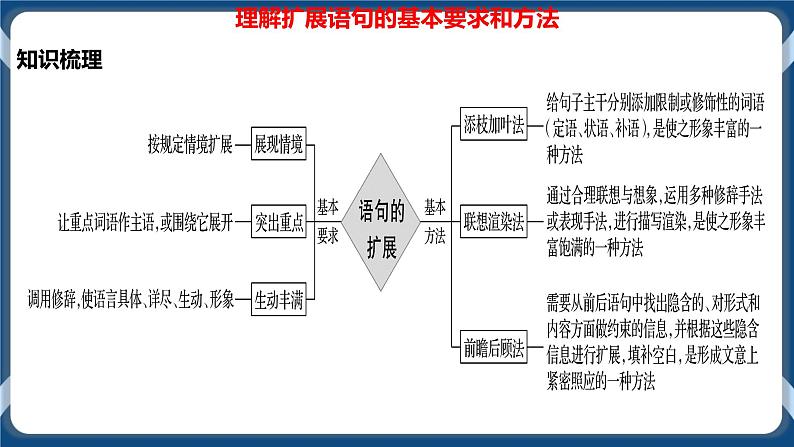 理解扩展语句的基本要求和方法

知识梳理

按规定情境扩展 展现情境

让重点词语作主语，或围绕它展开 突出重点

调用修辞，使语言具体、详尽、生动、形象 生动丰满

基本要求

语句的扩展

基本方法

添枝加叶法 给句子主干分别添加限制或修饰性的词语（定语、状语、补语），是使之形象丰富的一种方法

联想渲染法 通过合理联想与想象，运用多种修辞手法或表现手法，进行描写渲染，是使之形象丰富饱满的一种方法

前瞻后顾法 需要从前后语句中找出隐含的、对形式和内容方面做约束的信息，并根据这些隐含信息进行扩展，填补空白，是形成文意上紧密照应的一种方法